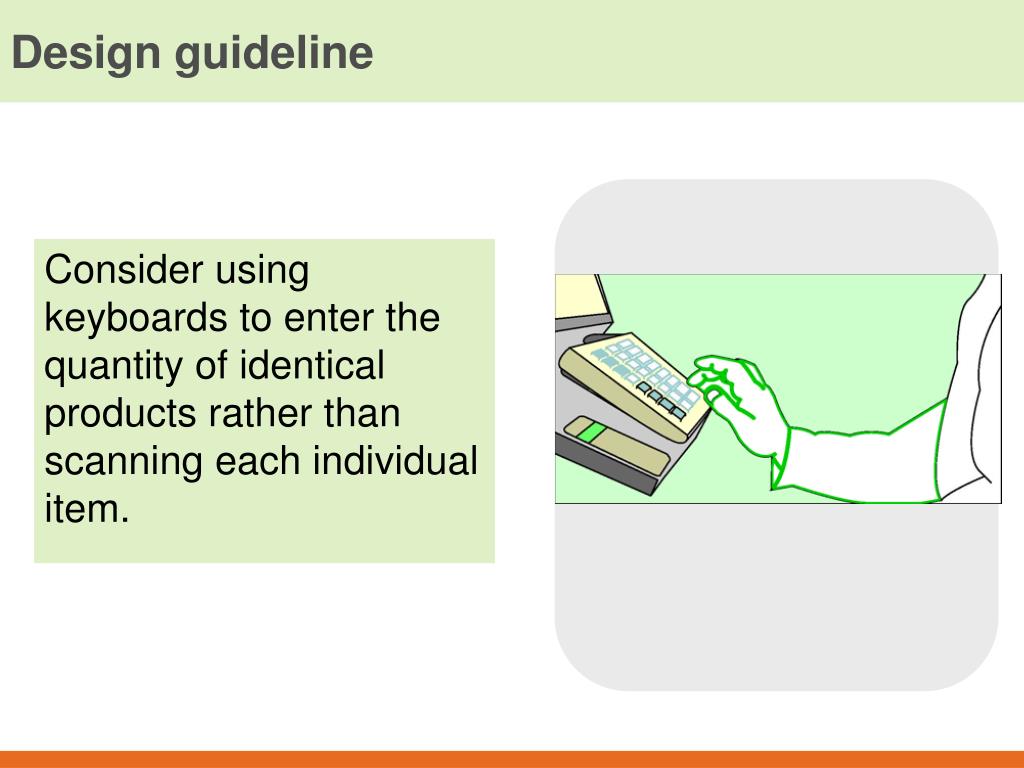 Design guideline

Consider using keyboards to enter the quantity of identical products rather than scanning each individual item.